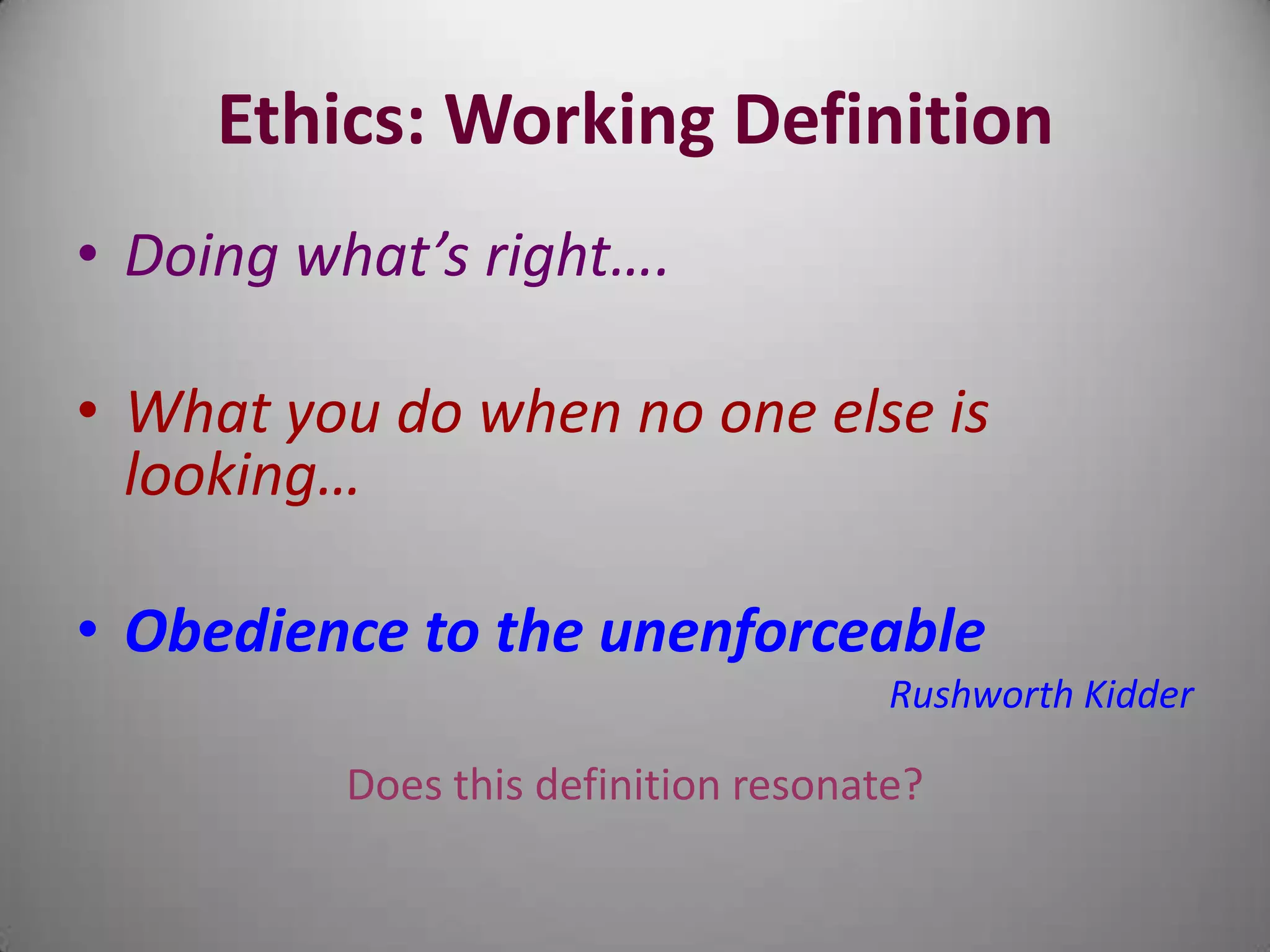 Ethics: Working Definition

• Doing what's right….

• What you do when no one else is looking…

• Obedience to the unenforceable

Rushworth Kidder

Does this definition resonate?